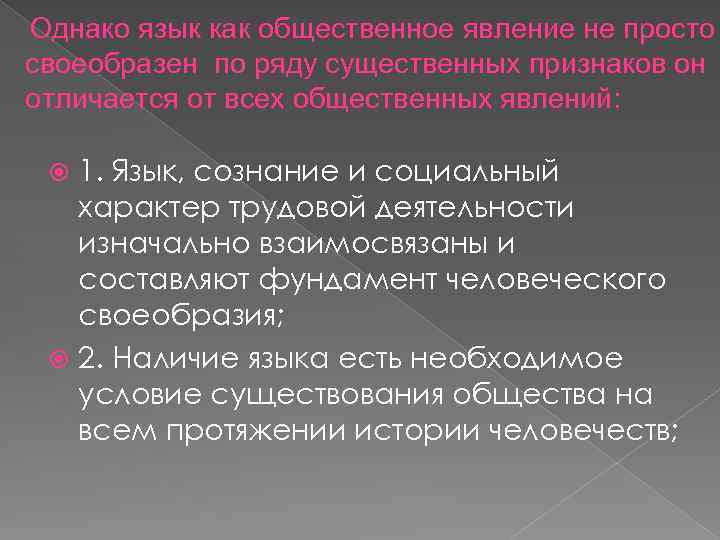 Однако язык как общественное явление не просто своеобразен по ряду существенных признаков он отличается от всех общественных явлений:

1. Язык, сознание и социальный характер трудовой деятельности изначально взаимосвязаны и составляют фундамент человеческого своеобразия;

2. Наличие языка есть необходимое условие существования общества на всем протяжении истории человечеств;